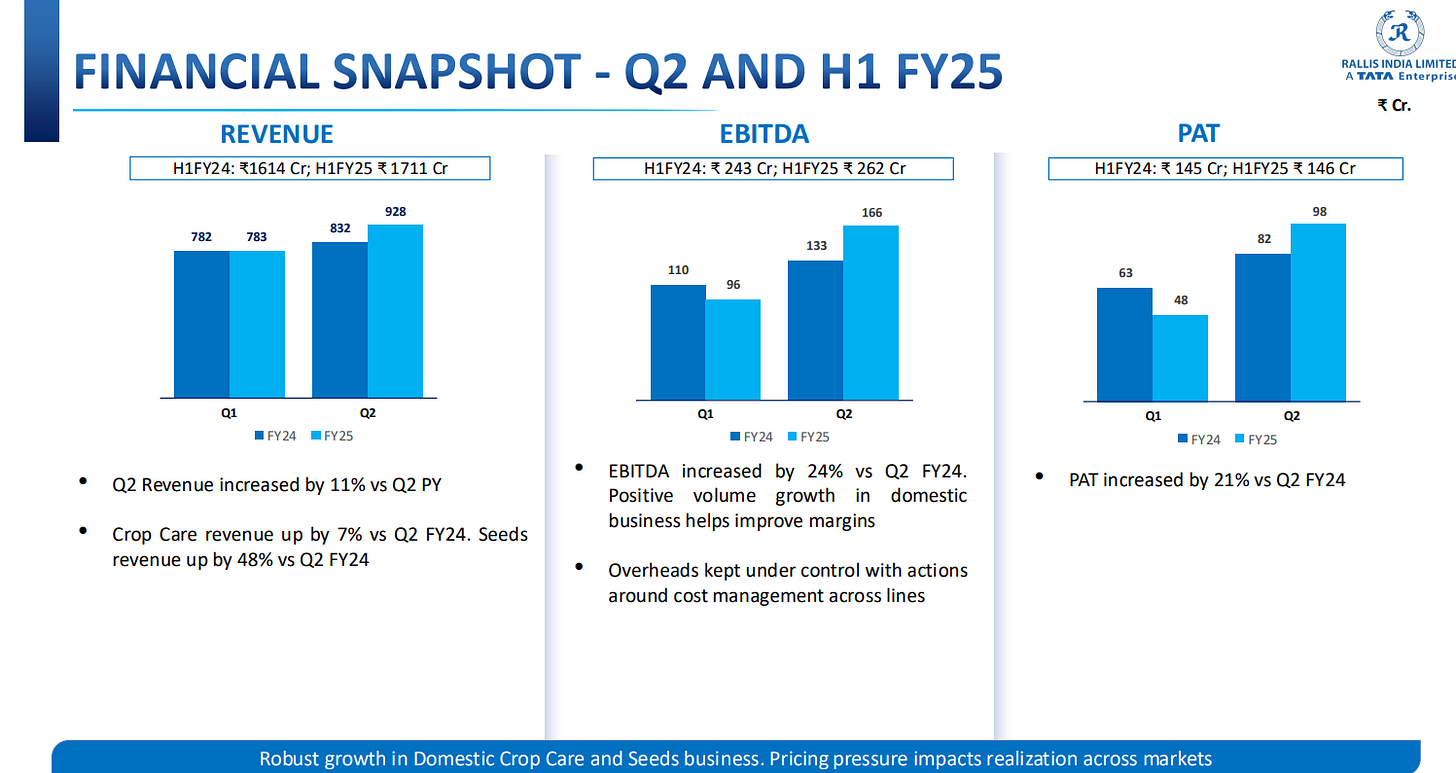 FINANCIAL SNAPSHOT - Q2 AND H1 FY25

RALLIS INDIA LIMITED
A TATA Enterprise

₹ Cr.

REVENUE

H1FY24: ₹1614 Cr; H1FY25 ₹ 1711 Cr

782 783 832 928

Q1 Q2

FY24 FY25

• Q2 Revenue increased by 11% vs Q2 PY

• Crop Care revenue up by 7% vs Q2 FY24. Seeds revenue up by 48% vs Q2 FY24

EBITDA

H1FY24: ₹ 243 Cr; H1FY25 ₹ 262 Cr

110 96 133 166

Q1 Q2

FY24 FY25

• EBITDA increased by 24% vs Q2 FY24. Positive volume growth in domestic business helps improve margins

• Overheads kept under control with actions around cost management across lines

PAT

H1FY24: ₹ 145 Cr; H1FY25 ₹ 146 Cr

63 48 82 98

Q1 Q2

FY24 FY25

• PAT increased by 21% vs Q2 FY24

Robust growth in Domestic Crop Care and Seeds business. Pricing pressure impacts realization across markets